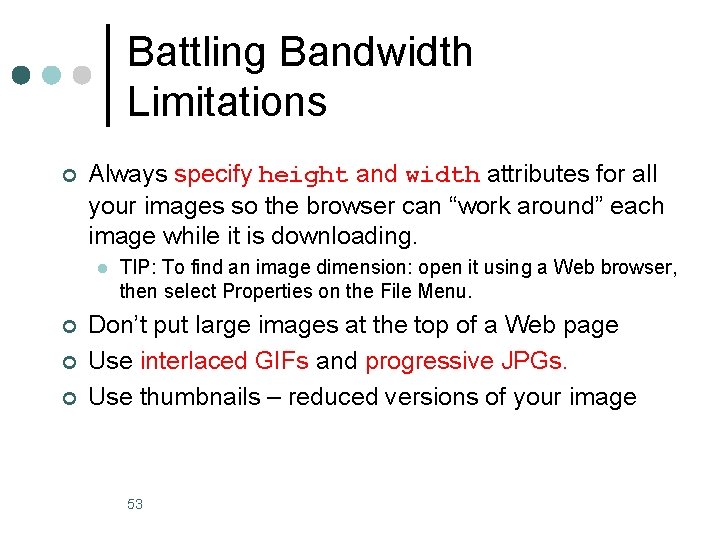 Battling Bandwidth Limitations

Always specify height and width attributes for all your images so the browser can “work around” each image while it is downloading.

TIP: To find an image dimension: open it using a Web browser, then select Properties on the File Menu.

Don’t put large images at the top of a Web page

Use interlaced GIFs and progressive JPGs.

Use thumbnails – reduced versions of your image

53